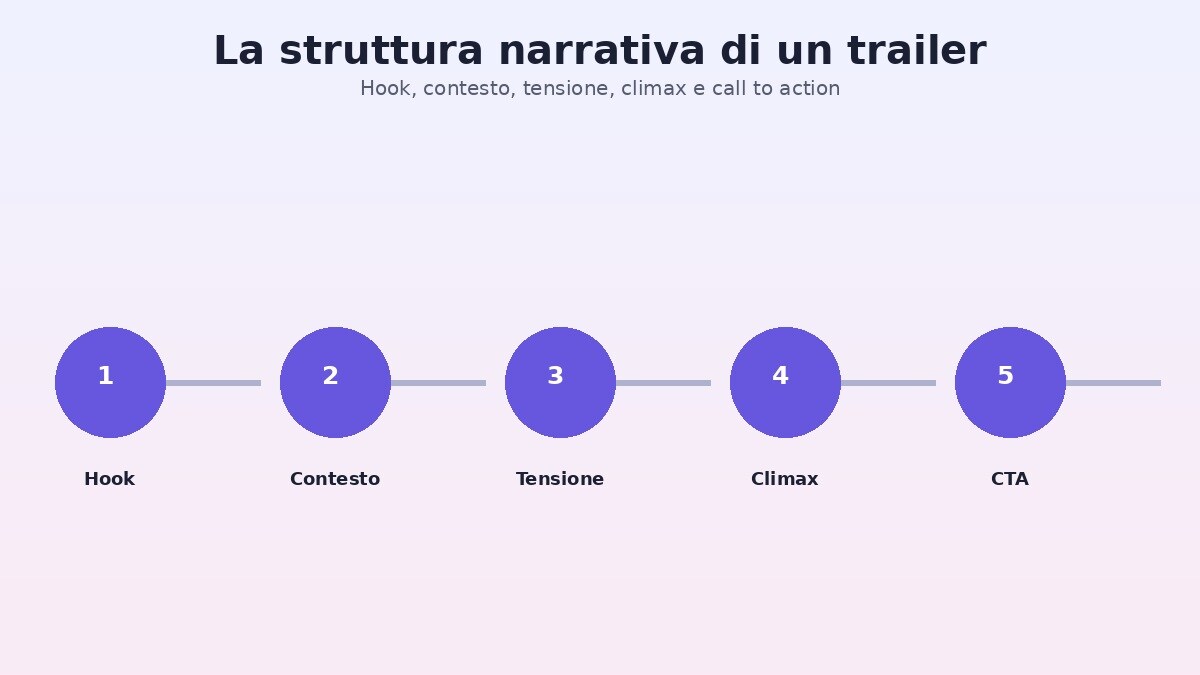 La struttura narrativa di un trailer

Hook, contesto, tensione, climax e call to action

1
Hook

2
Contesto

3
Tensione

4
Climax

5
CTA